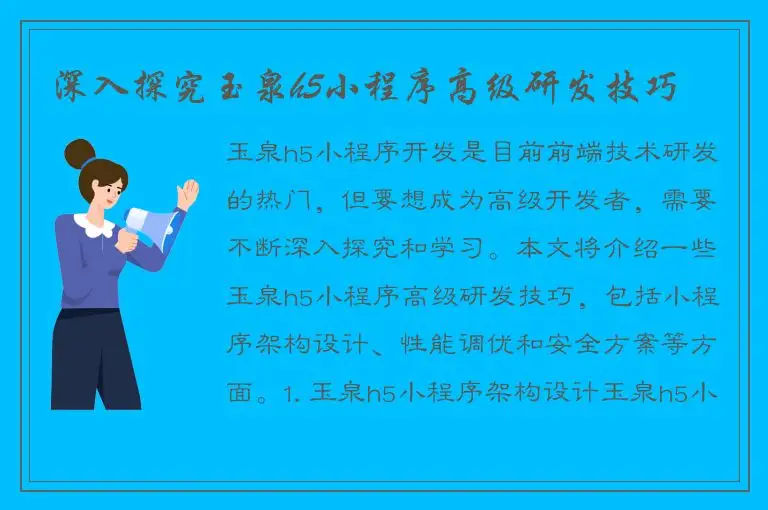 深入探究玉泉h5小程序高级研发技巧

玉泉h5小程序开发是目前前端技术研发的热门，但要想成为高级开发者，需要不断深入探究和学习。本文将介绍一些玉泉h5小程序高级研发技巧，包括小程序架构设计、性能调优和安全方案等方面。1. 玉泉h5小程序架构设计玉泉h5小